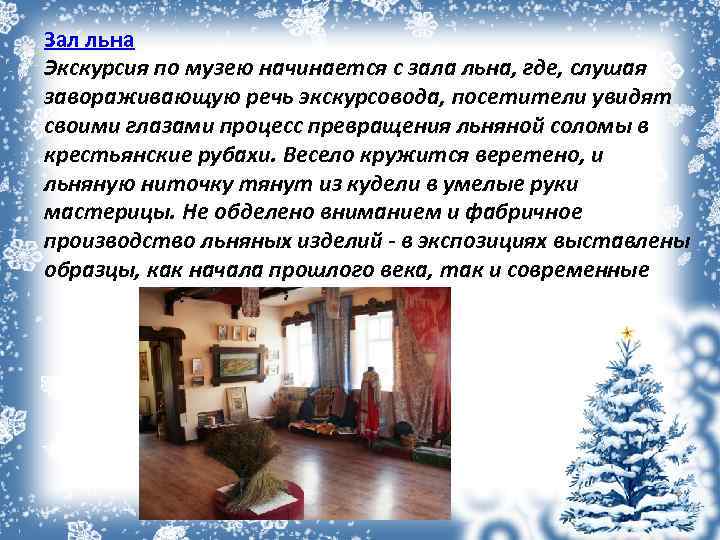 Зал льна
Экскурсия по музею начинается с зала льна, где, слушая завораживающую речь экскурсовода, посетители увидят своими глазами процесс превращения льняной соломы в крестьянские рубахи. Весело кружится веретено, и льняную ниточку тянут из кудели в умелые руки мастерицы. Не обделено вниманием и фабричное производство льняных изделий - в экспозициях выставлены образцы, как начала прошлого века, так и современные